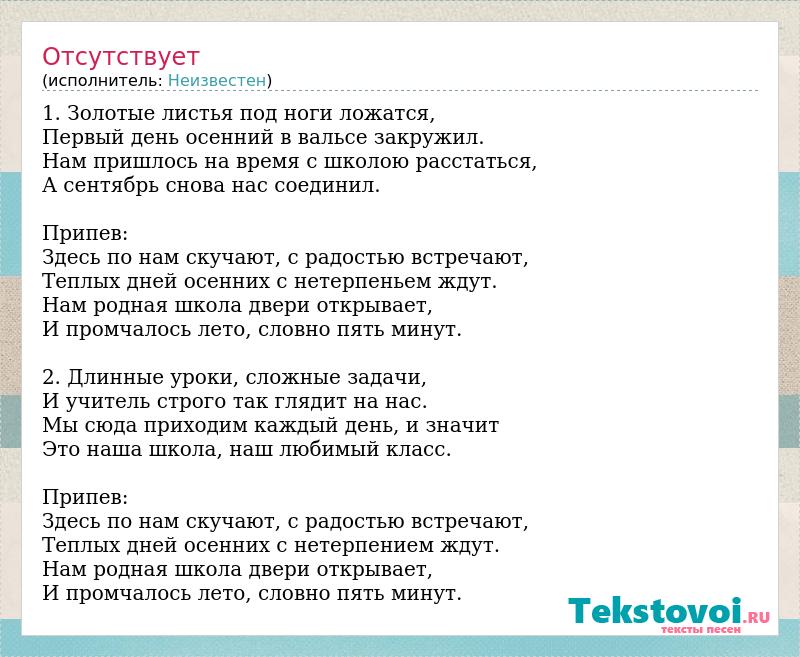 Отсутствует
(исполнитель: Неизвестен)

1. Золотые листья под ноги ложатся,
Первый день осенний в вальсе закружил.
Нам пришлось на время с школою расстаться,
А сентябрь снова нас соединил.

Припев:
Здесь по нам скучают, с радостью встречают,
Теплых дней осенних с нетерпеньем ждут.
Нам родная школа двери открывает,
И промчалось лето, словно пять минут.

2. Длинные уроки, сложные задачи,
И учитель строго так глядит на нас.
Мы сюда приходим каждый день, и значит
Это наша школа, наш любимый класс.

Припев:
Здесь по нам скучают, с радостью встречают,
Теплых дней осенних с нетерпением ждут.
Нам родная школа двери открывает,
И промчалось лето, словно пять минут.

Tekstovoi.RU
тексты песен